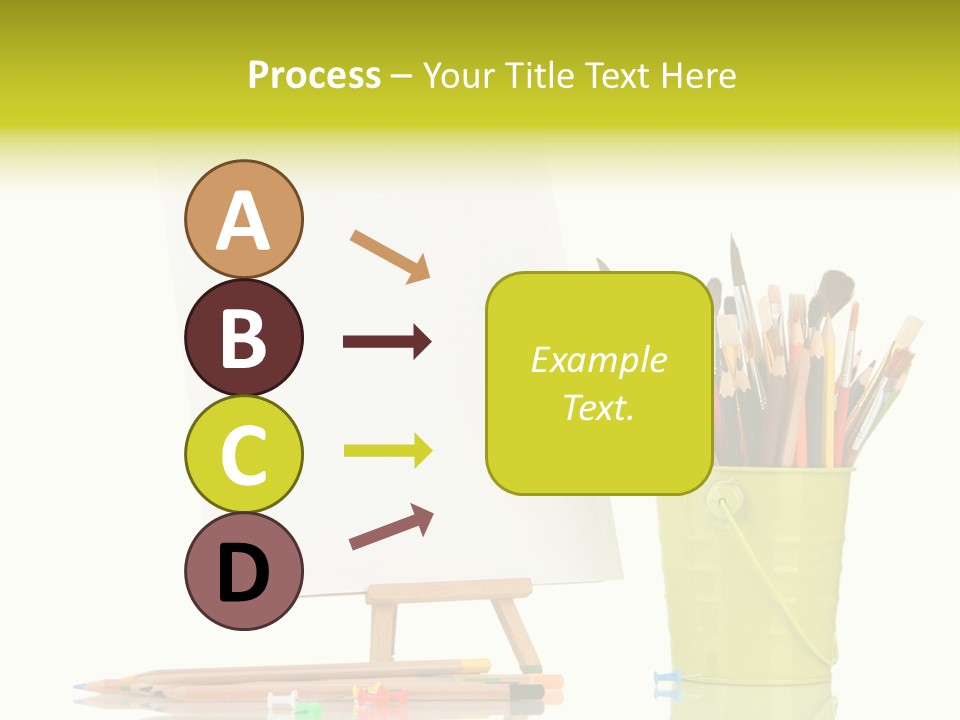 Process – Your Title Text Here

A

B

C

D

Example Text.